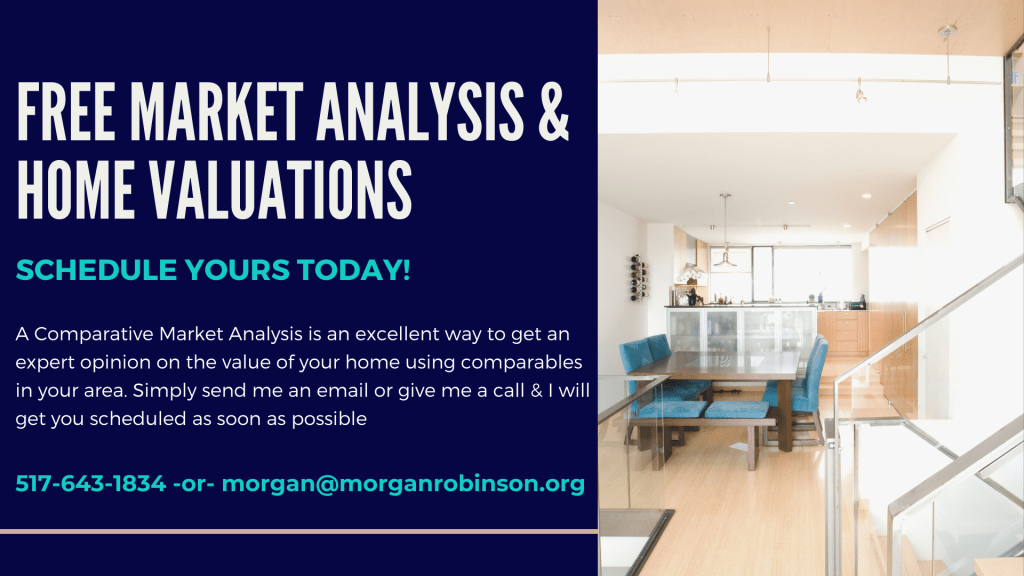 FREE MARKET ANALYSIS & HOME VALUATIONS

SCHEDULE YOURS TODAY!

A Comparative Market Analysis is an excellent way to get an expert opinion on the value of your home using comparables in your area. Simply send me an email or give me a call & I will get you scheduled as soon as possible

517-643-1834 -or- morgan@morganrobinson.org